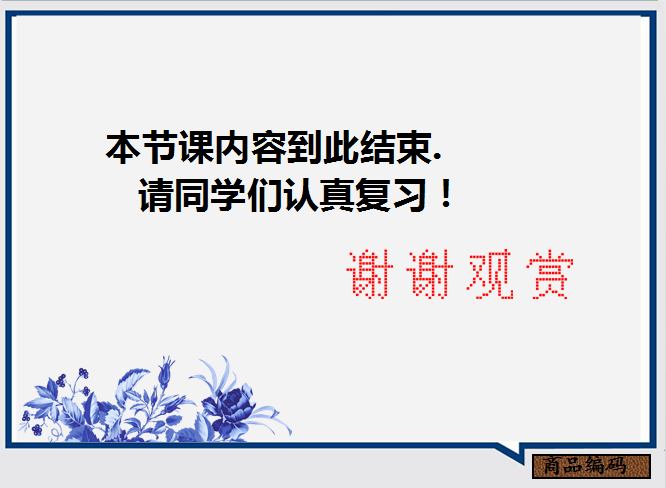 本节课内容到此结束.
请同学们认真复习！

谢谢观赏

商品编码